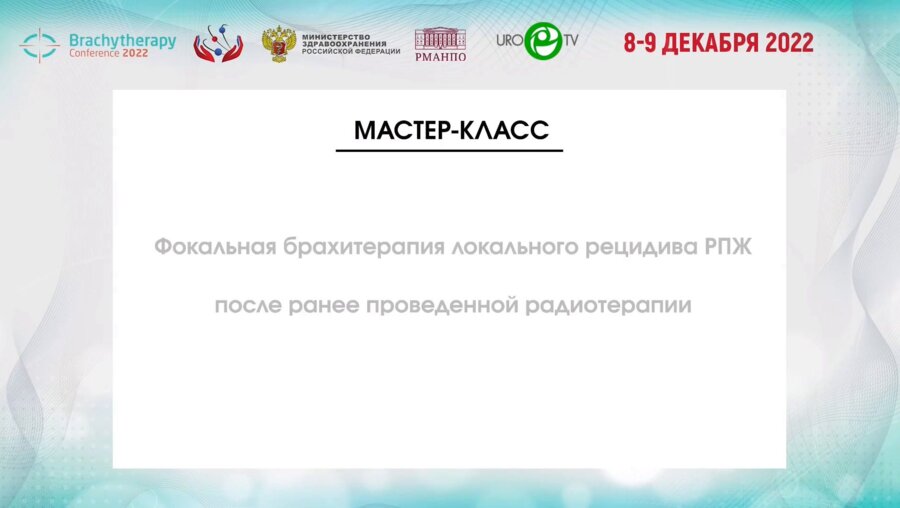 Brachytherapy Conference 2022

МИНИСТЕРСТВО ЗДРАВООХРАНЕНИЯ РОССИЙСКОЙ ФЕДЕРАЦИИ

РМАНПО

URO TV

8-9 ДЕКАБРЯ 2022

МАСТЕР-КЛАСС

Фокальная брахитерапия локального рецидива РПЖ

после ранее проведенной радиотерапии